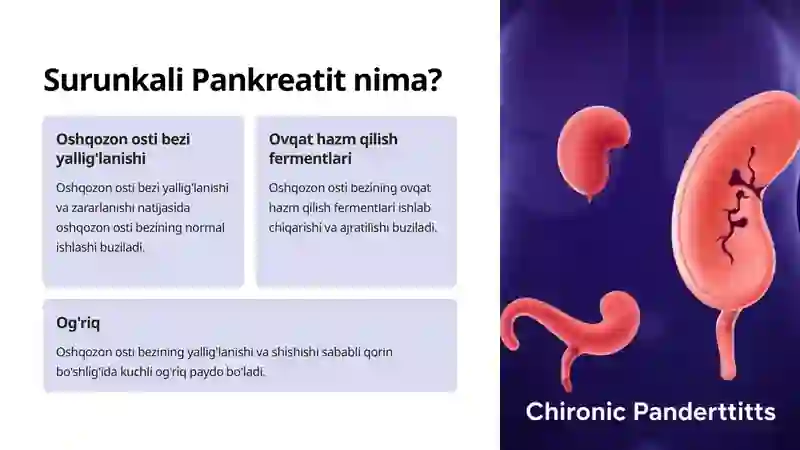 Surunkali Pankreatit nima?

Oshqozon osti bezi yallig'lanishi

Oshqozon osti bezi yallig'lanishi va zararlanishi natijasida oshqozon osti bezining normal ishlashi buziladi.

Ovqat hazm qilish fermentlari

Oshqozon osti bezining ovqat hazm qilish fermentlari ishlab chiqarishi va ajratilishi buziladi.

Og'riq

Oshqozon osti bezining yallig'lanishi va shishishi sababli qorin bo'shlig'ida kuchli og'riq paydo bo'ladi.

Chironic Panderttitts